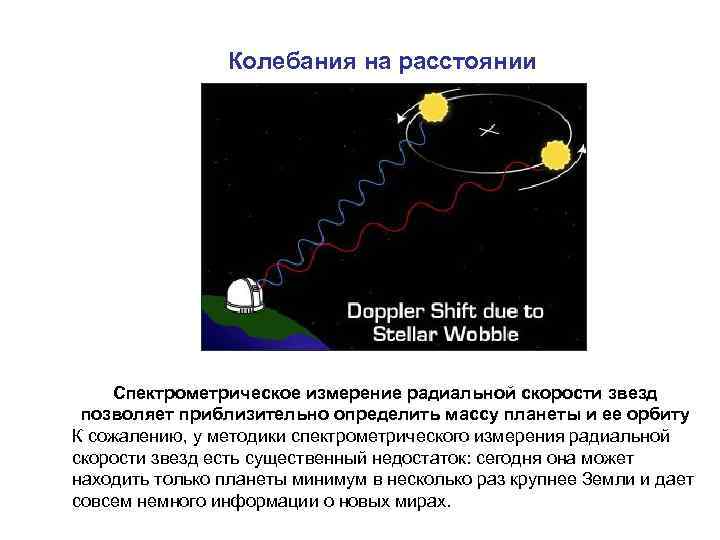 Колебания на расстоянии

Doppler Shift due to Stellar Wobble

Спектрометрическое измерение радиальной скорости звезд позволяет приблизительно определить массу планеты и ее орбиту

К сожалению, у методики спектрометрического измерения радиальной скорости звезд есть существенный недостаток: сегодня она может находить только планеты минимум в несколько раз крупнее Земли и дает совсем немного информации о новых мирах.